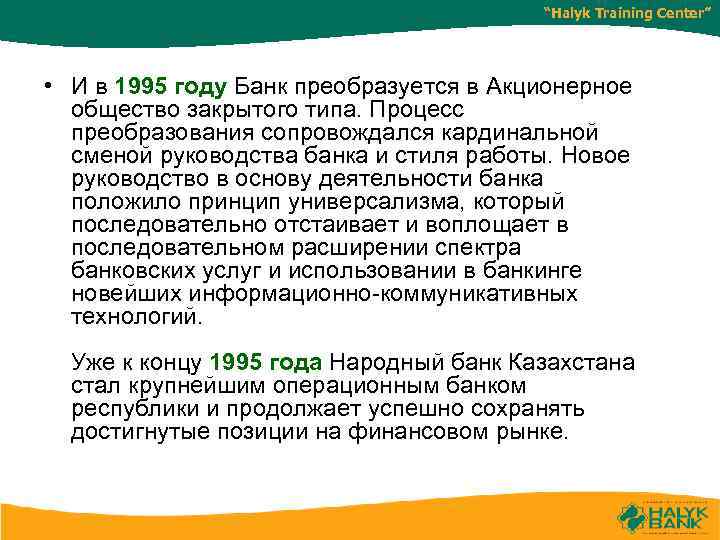 "Halyk Training Center"

• И в 1995 году Банк преобразуется в Акционерное общество закрытого типа. Процесс преобразования сопровождался кардинальной сменой руководства банка и стиля работы. Новое руководство в основу деятельности банка положило принцип универсализма, который последовательно отстаивает и воплощает в последовательном расширении спектра банковских услуг и использовании в банкинге новейших информационно-коммуникативных технологий.

Уже к концу 1995 года Народный банк Казахстана стал крупнейшим операционным банком республики и продолжает успешно сохранять достигнутые позиции на финансовом рынке.

HALYK BANK